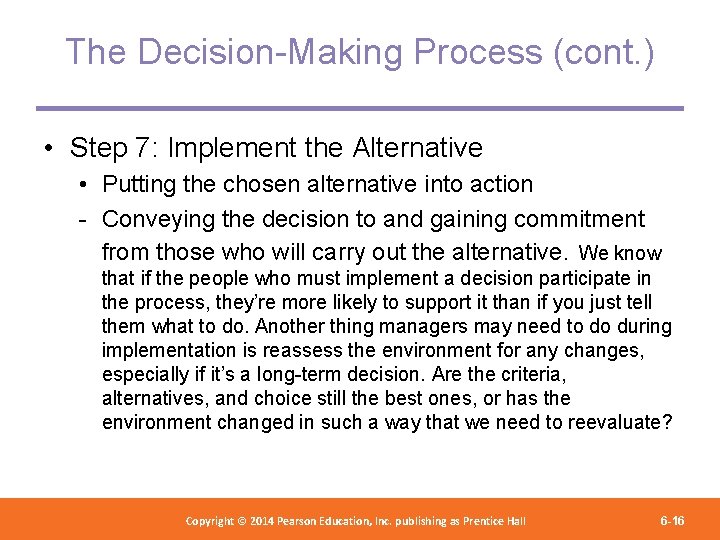 The Decision-Making Process (cont.)

• Step 7: Implement the Alternative

• Putting the chosen alternative into action

- Conveying the decision to and gaining commitment from those who will carry out the alternative. We know that if the people who must implement a decision participate in the process, they're more likely to support it than if you just tell them what to do. Another thing managers may need to do during implementation is reassess the environment for any changes, especially if it's a long-term decision. Are the criteria, alternatives, and choice still the best ones, or has the environment changed in such a way that we need to reevaluate?

Copyright © 2014 Pearson Education, Inc. publishing as Prentice Hall

6-16